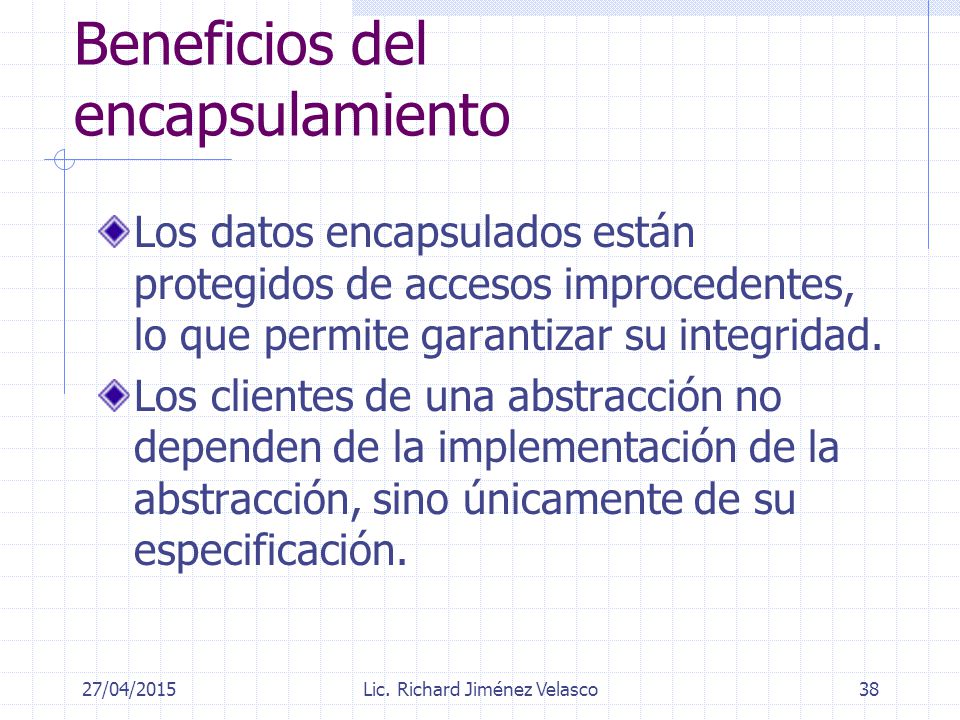 Beneficios del encapsulamiento

Los datos encapsulados están protegidos de accesos improcedentes, lo que permite garantizar su integridad.

Los clientes de una abstracción no dependen de la implementación de la abstracción, sino únicamente de su especificación.

27/04/2015

Lic. Richard Jiménez Velasco

38